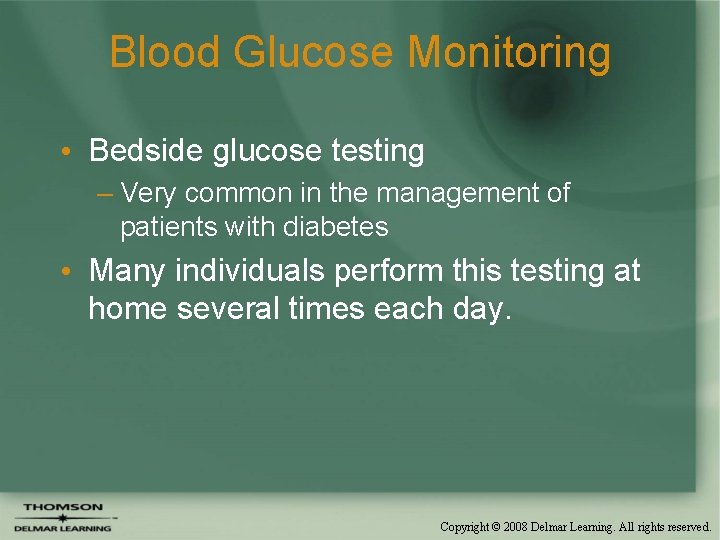 Blood Glucose Monitoring

• Bedside glucose testing
– Very common in the management of patients with diabetes

• Many individuals perform this testing at home several times each day.

THOMSON
DELMAR LEARNING

Copyright © 2008 Delmar Learning. All rights reserved.